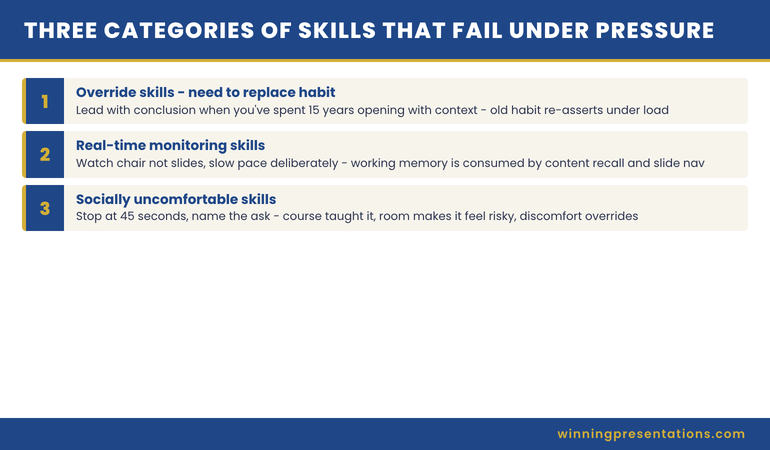 THREE CATEGORIES OF SKILLS THAT FAIL UNDER PRESSURE

1
Override skills - need to replace habit
Lead with conclusion when you've spent 15 years opening with context - old habit re-asserts under load

2
Real-time monitoring skills
Watch chair not slides, slow pace deliberately - working memory is consumed by content recall and slide nav

3
Socially uncomfortable skills
Stop at 45 seconds, name the ask - course taught it, room makes it feel risky, discomfort overrides

winningpresentations.com